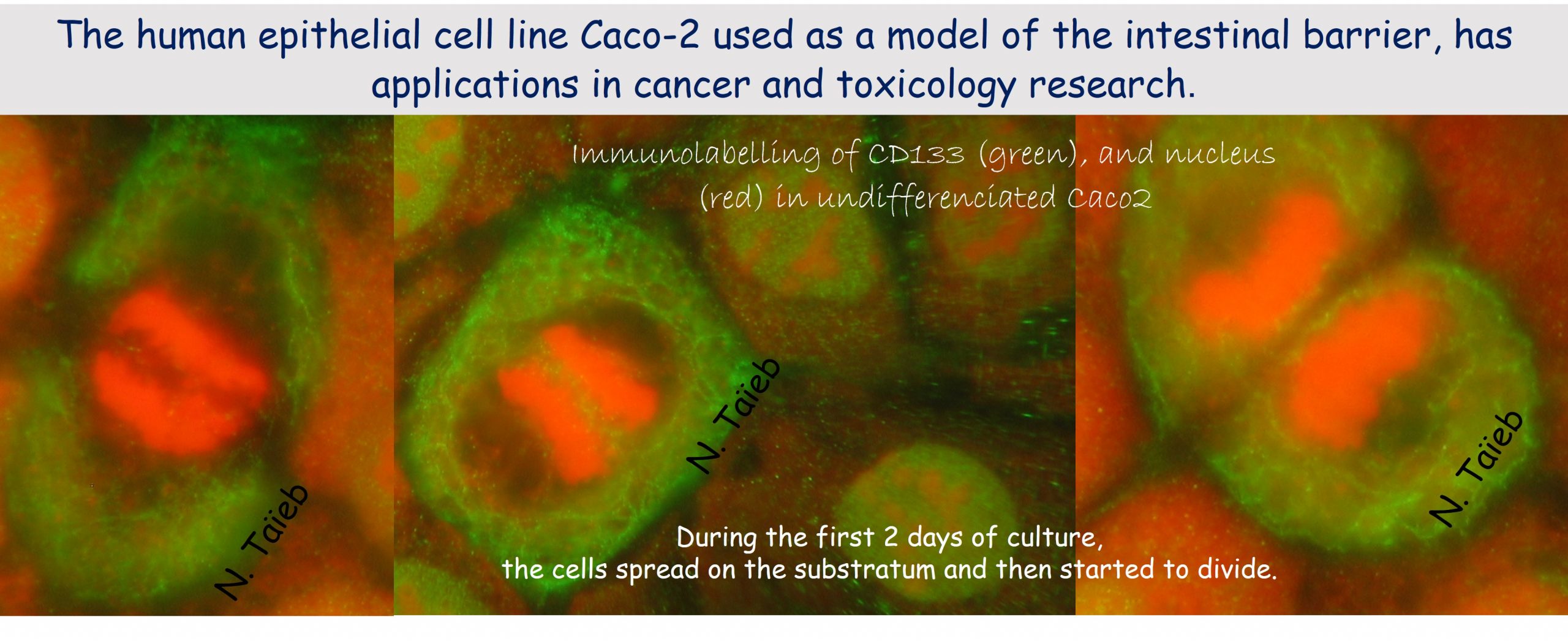 The human epithelial cell line Caco-2 used as a model of the intestinal barrier, has applications in cancer and toxicology research.

Immunolabelling of CD133 (green), and nucleus (red) in undifferenciated Caco2

N. Taïeb

N. Taïeb

N. Taïeb

During the first 2 days of culture, the cells spread on the substratum and then started to divide.